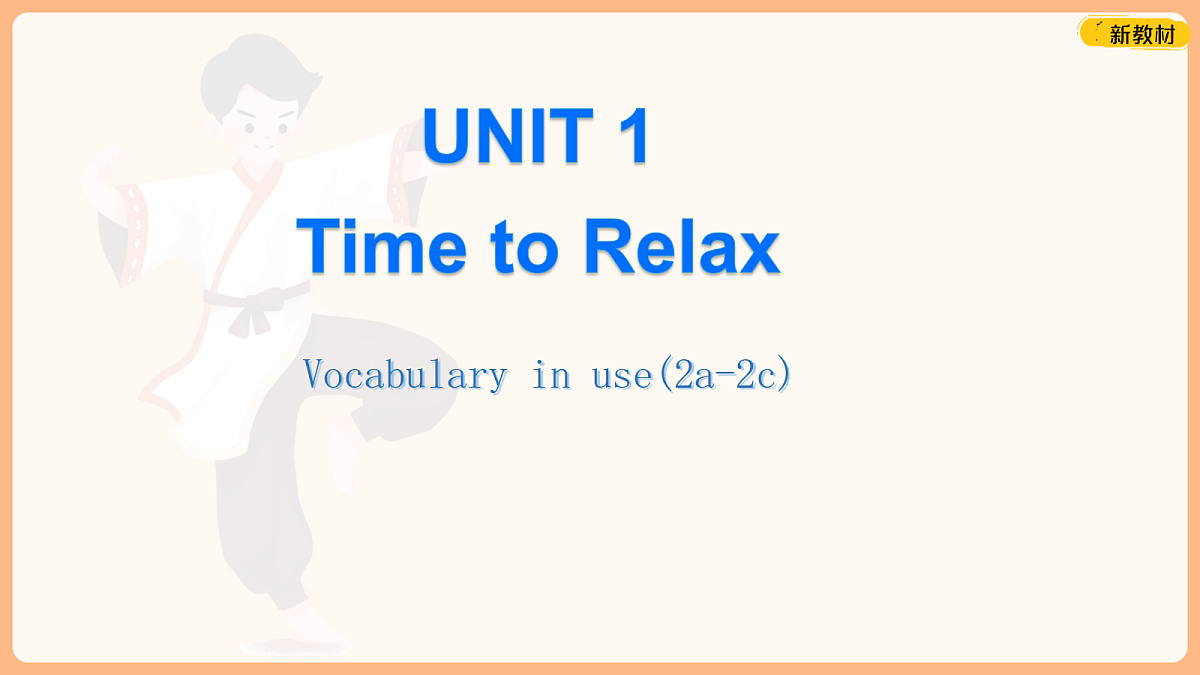 新教材

UNIT 1
Time to Relax

Vocabulary in use(2a-2c)